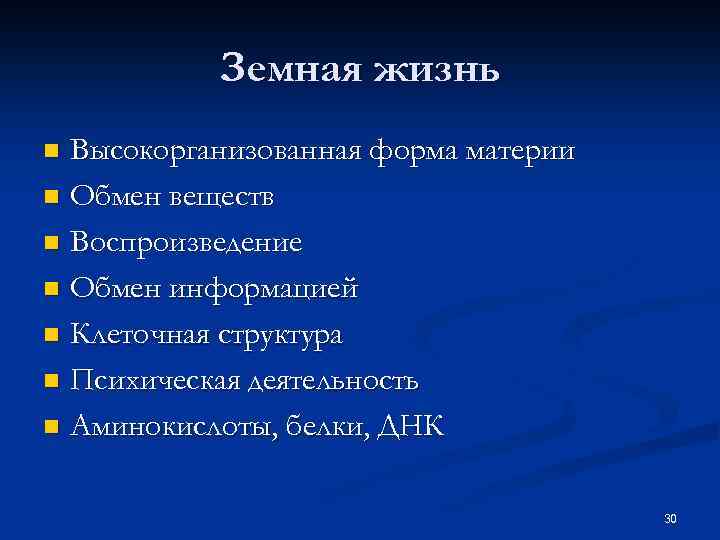 Земная жизнь

- Высокорганизованная форма материи
- Обмен веществ
- Воспроизведение
- Обмен информацией
- Клеточная структура
- Психическая деятельность
- Аминокислоты, белки, ДНК

30